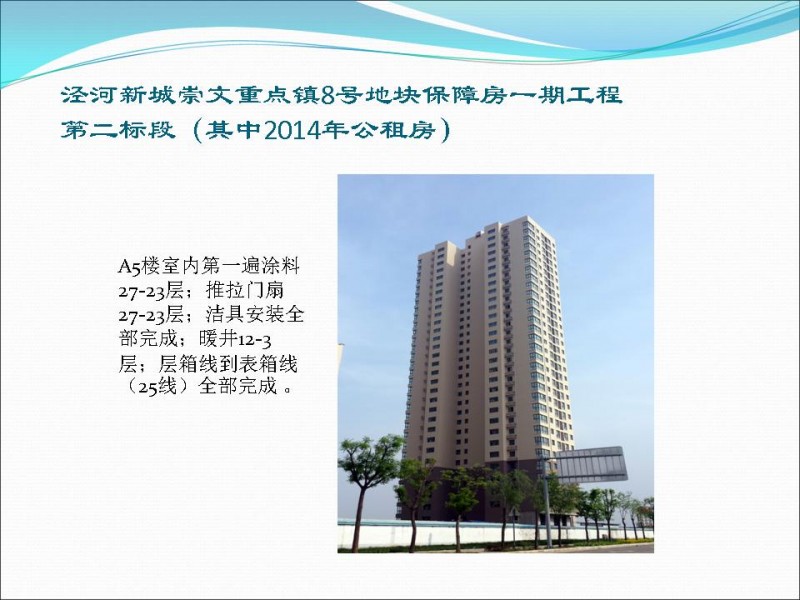 泾河新城崇文重点镇8号地块保障房一期工程第二标段（其中2014年公租房）

A5楼室内第一遍涂料27-23层；推拉门扇27-23层；洁具安装全部完成；暖井12-3层；层箱线到表箱线（25线）全部完成 。